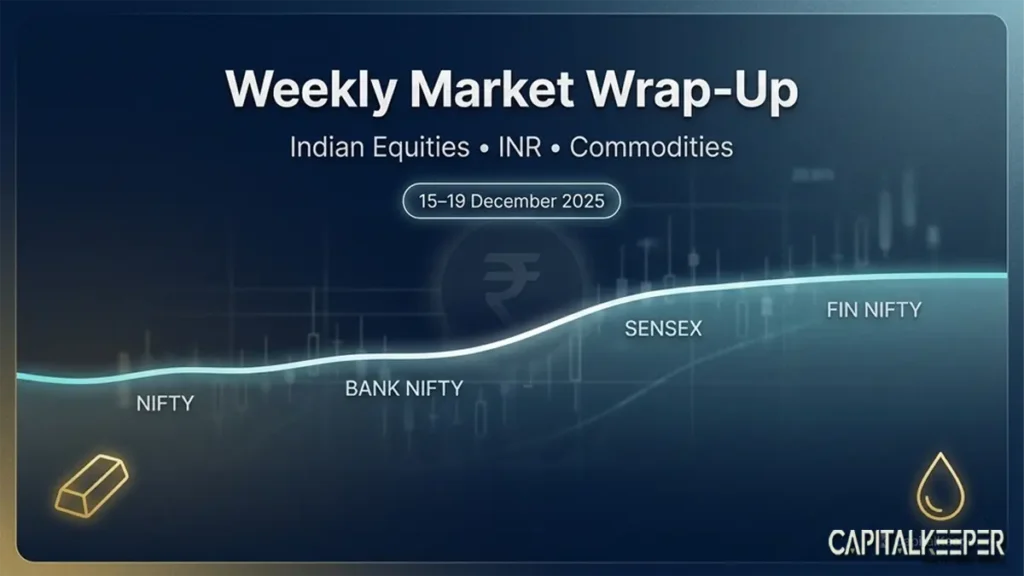 Weekly Market Wrap-Up

Indian Equities • INR • Commodities

15–19 December 2025

₹

NIFTY

BANK NIFTY

SENSEX

FIN NIFTY

CAPITALKEEPER